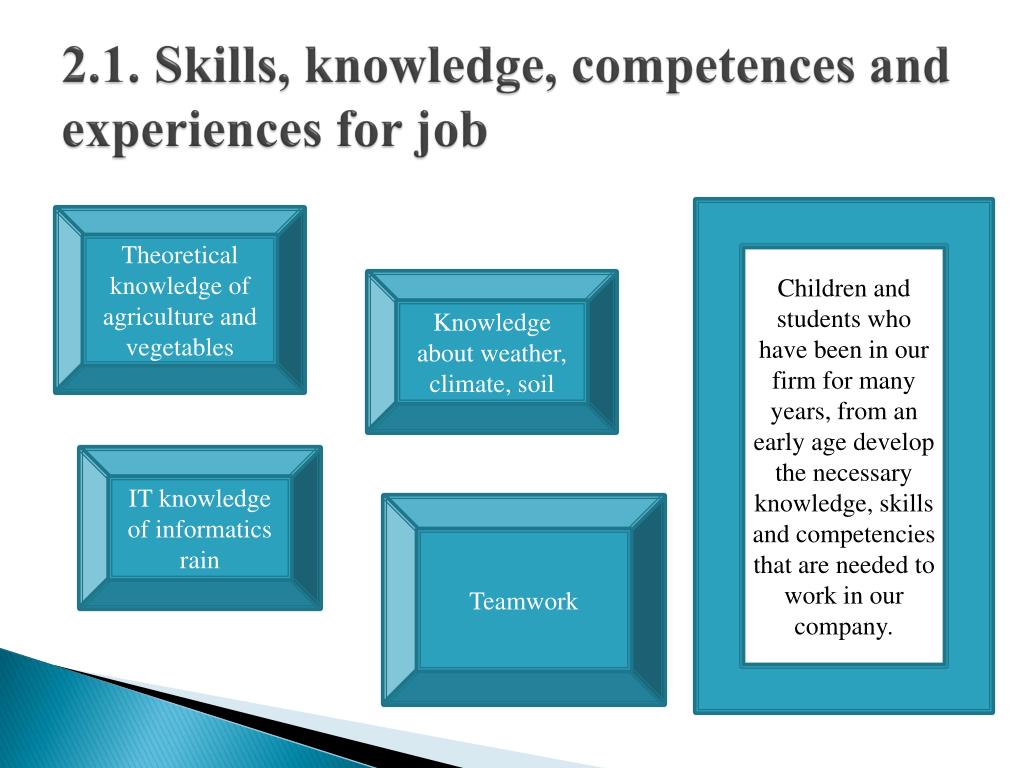 2.1. Skills, knowledge, competences and experiences for job

Theoretical knowledge of agriculture and vegetables

Knowledge about weather, climate, soil

IT knowledge of informatics rain

Teamwork

Children and students who have been in our firm for many years, from an early age develop the necessary knowledge, skills and competencies that are needed to work in our company.